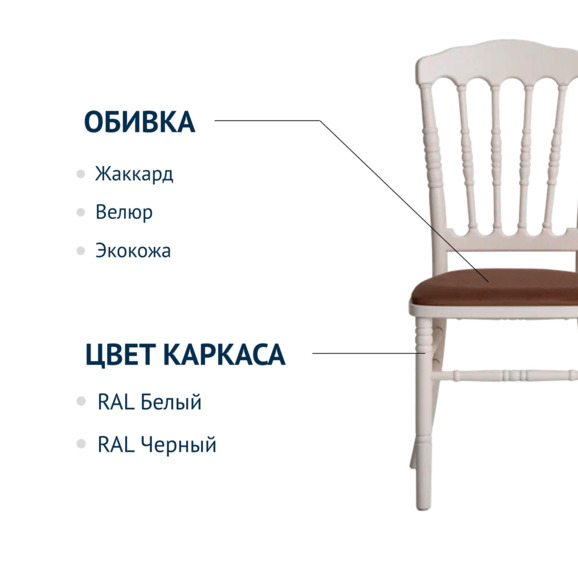 ОБИВКА

Жаккард

Велюр

Экокожа

ЦВЕТ КАРКАСА

RAL Белый

RAL Черный